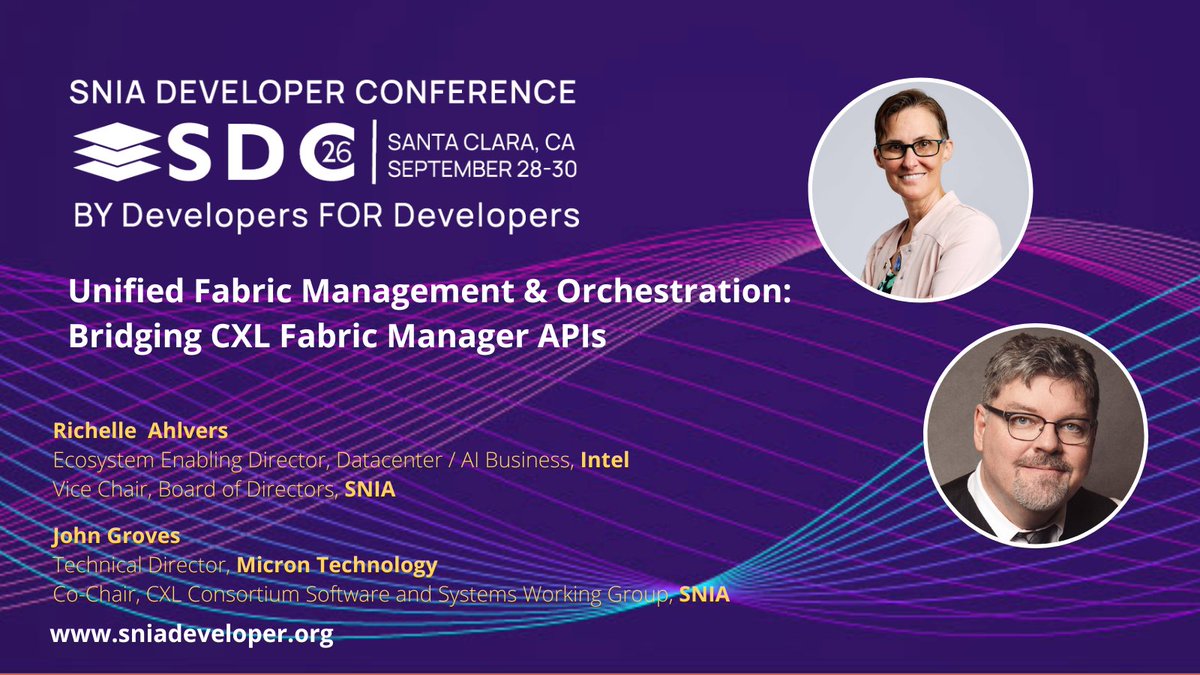 SNIA DEVELOPER CONFERENCE

SDC 26 | SANTA CLARA, CA
SEPTEMBER 28-30

BY Developers FOR Developers

Unified Fabric Management & Orchestration: Bridging CXL Fabric Manager APIs

Richelle Ahlvers
Ecosystem Enabling Director, Datacenter / AI Business, Intel
Vice Chair, Board of Directors, SNIA

John Groves
Technical Director, Micron Technology
Co-Chair, CXL Consortium Software and Systems Working Group, SNIA

www.sniadeveloper.org